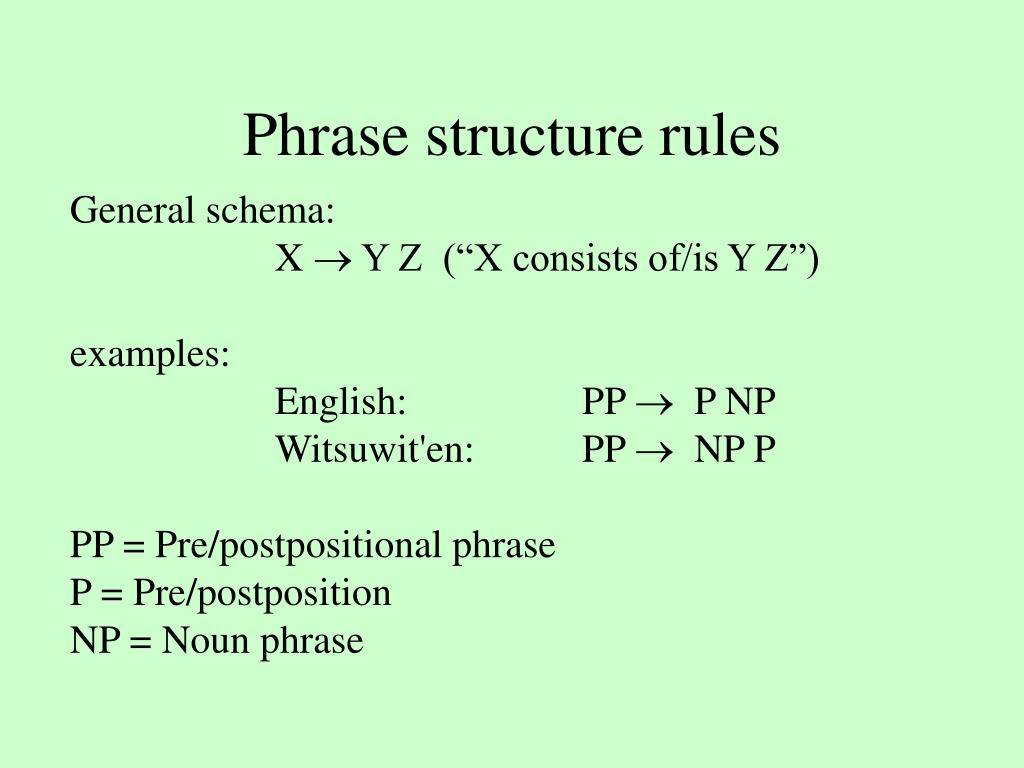 Phrase structure rules

General schema:

X $\rightarrow$ Y Z (“X consists of/is Y Z”)

examples:

English: PP $\rightarrow$ P NP
Witsuwit'en: PP $\rightarrow$ NP P

PP = Pre/postpositional phrase
P = Pre/postposition
NP = Noun phrase